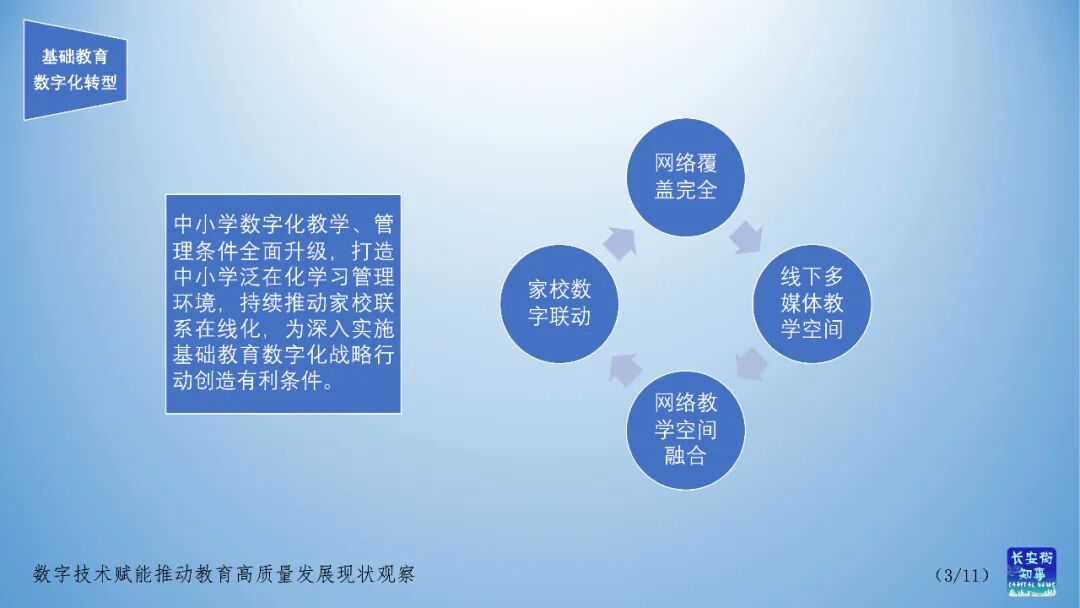 基础教育
数字化转型

中小学数字化教学、管理条件全面升级，打造中小学泛在化学习管理环境，持续推动家校联系在线化，为深入实施基础教育数字化战略行动创造有利条件。

网络覆盖完全

线下多媒体教学空间

网络教学空间融合

家校数字联动

数字技术赋能推动教育高质量发展现状观察

（3/11）

长安街知事
CAPITAL NEWS